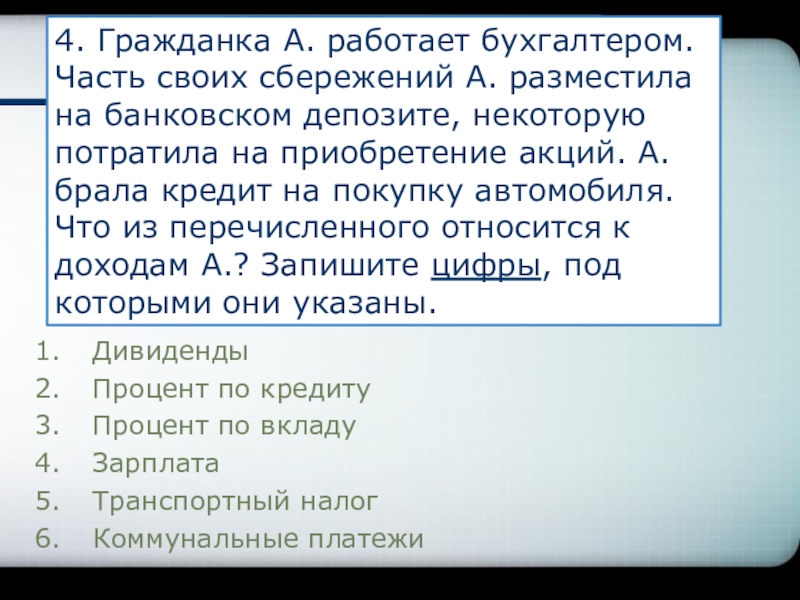 4. Гражданка А. работает бухгалтером. Часть своих сбережений А. разместила на банковском депозите, некоторую потратила на приобретение акций. А. брала кредит на покупку автомобиля. Что из перечисленного относится к доходам А.? Запишите цифры, под которыми они указаны.

1. Дивиденды
2. Процент по кредиту
3. Процент по вкладу
4. Зарплата
5. Транспортный налог
6. Коммунальные платежи